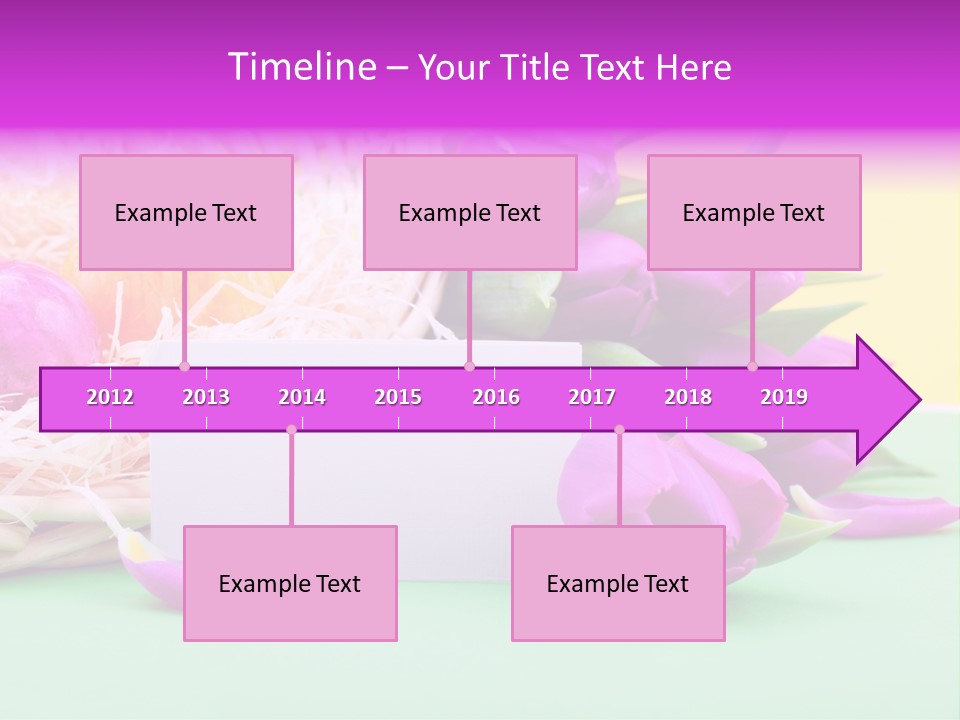 Timeline – Your Title Text Here

Example Text

Example Text

Example Text

2012 2013 2014 2015 2016 2017 2018 2019

Example Text

Example Text